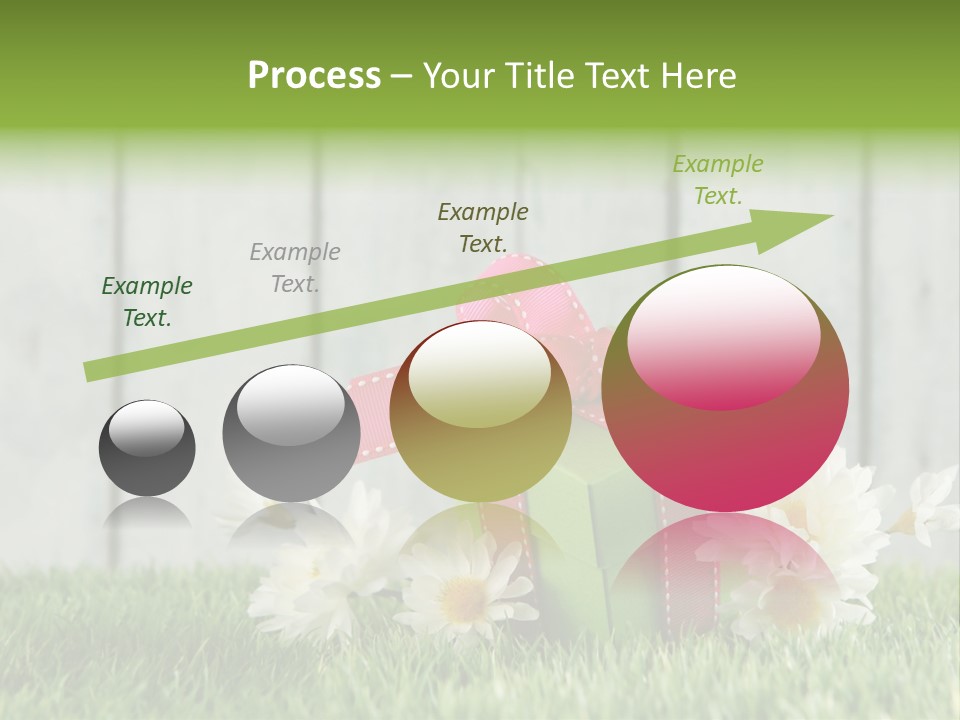 Process – Your Title Text Here

Example Text.

Example Text.

Example Text.

Example Text.